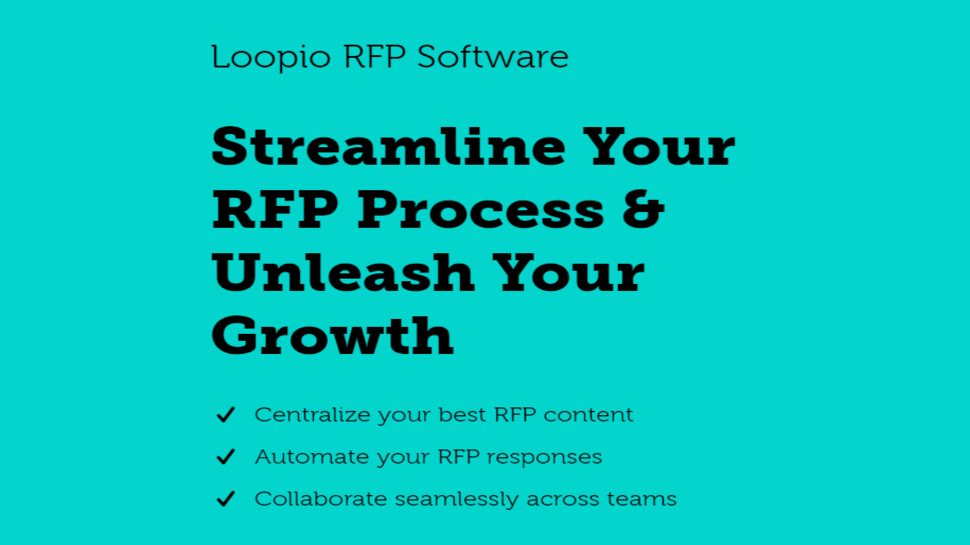 Loopio RFP Software

Streamline Your RFP Process & Unleash Your Growth

✓ Centralize your best RFP content
✓ Automate your RFP responses
✓ Collaborate seamlessly across teams